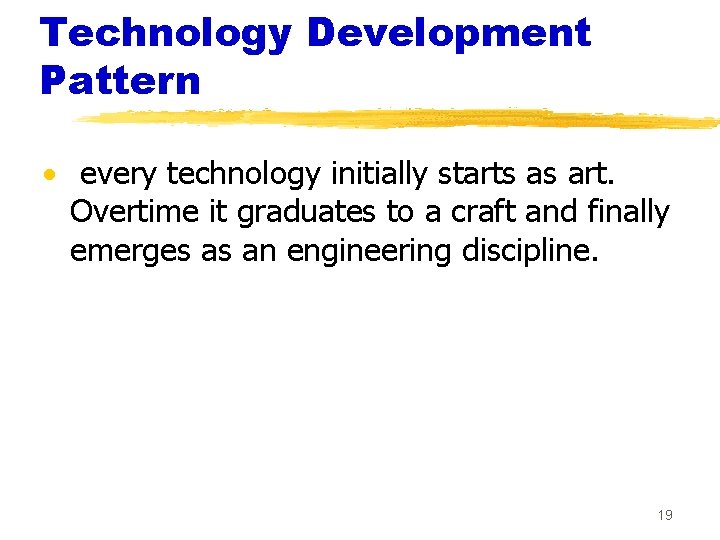 Technology Development Pattern

• every technology initially starts as art. Overtime it graduates to a craft and finally emerges as an engineering discipline.

19